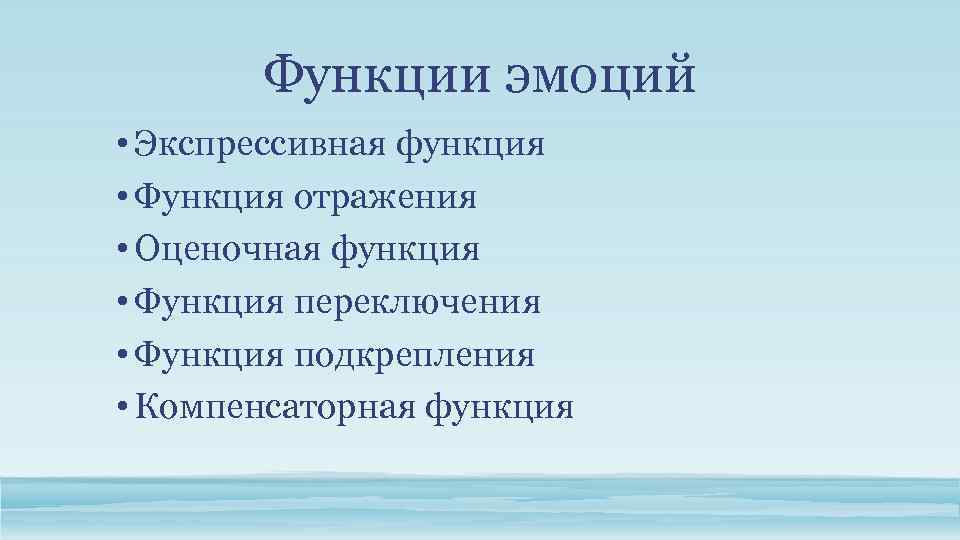 Функции эмоций

• Экспрессивная функция
• Функция отражения
• Оценочная функция
• Функция переключения
• Функция подкрепления
• Компенсаторная функция